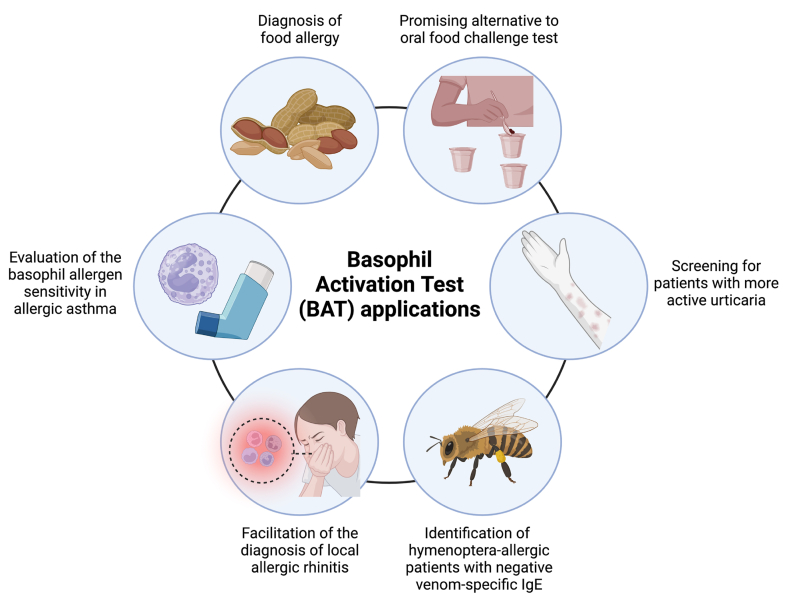 Diagnosis of food allergy

Promising alternative to oral food challenge test

Evaluation of the basophil allergen sensitivity in allergic asthma

Basophil Activation Test (BAT) applications

Screening for patients with more active urticaria

Facilitation of the diagnosis of local allergic rhinitis

Identification of hymenoptera-allergic patients with negative venom-specific IgE